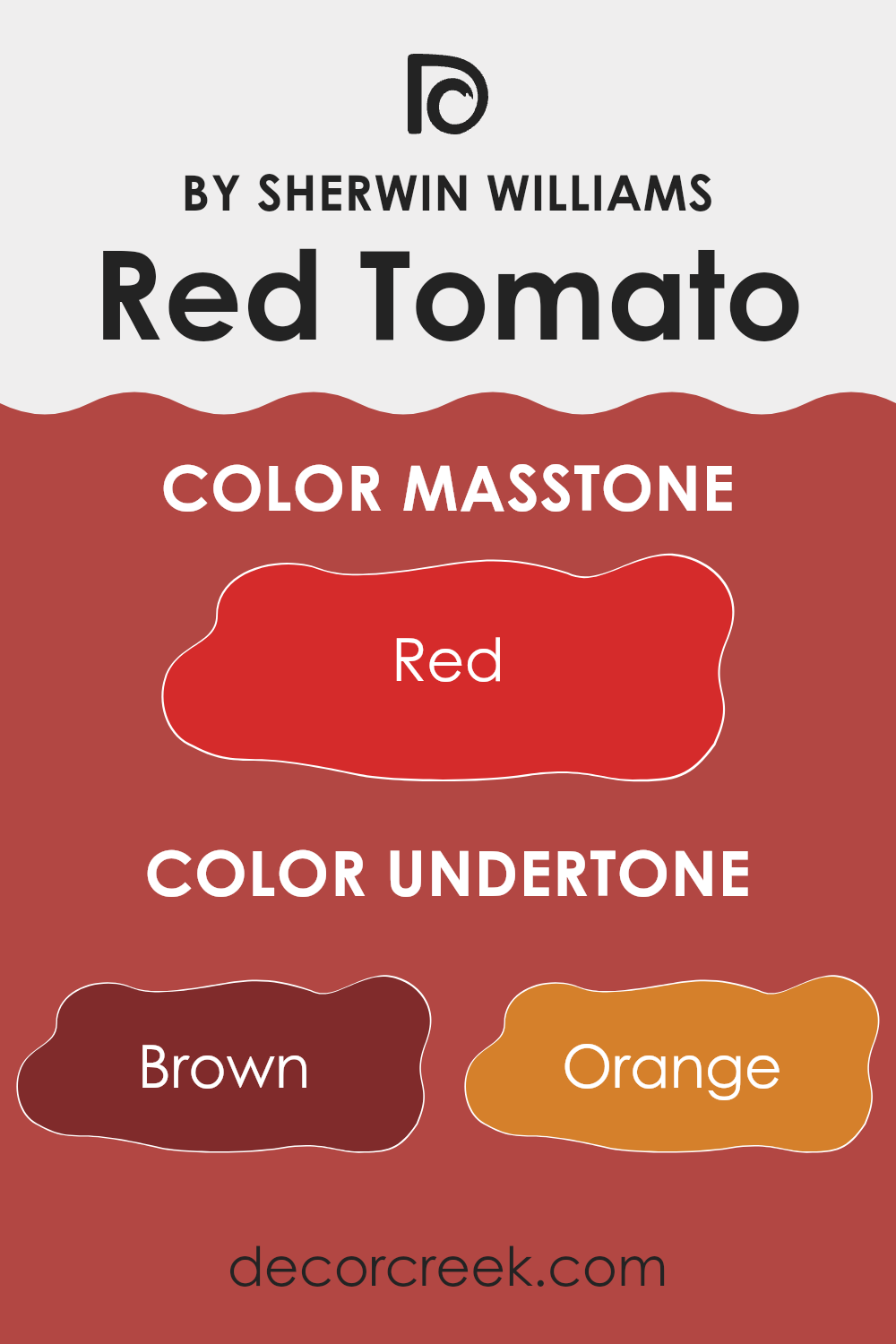 BY SHERWIN WILLIAMS
Red Tomato

COLOR MASSTONE

Red

COLOR UNDERTONE

Brown

Orange

decorcreek.com